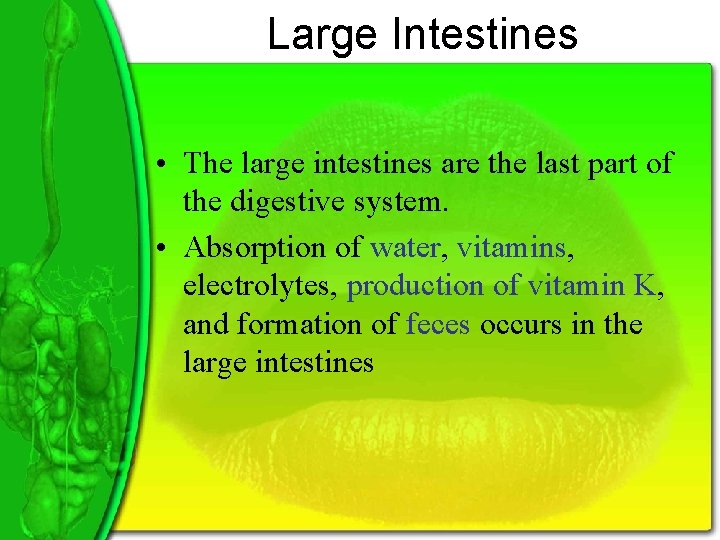 Large Intestines

• The large intestines are the last part of the digestive system.

• Absorption of water, vitamins, electrolytes, production of vitamin K, and formation of feces occurs in the large intestines